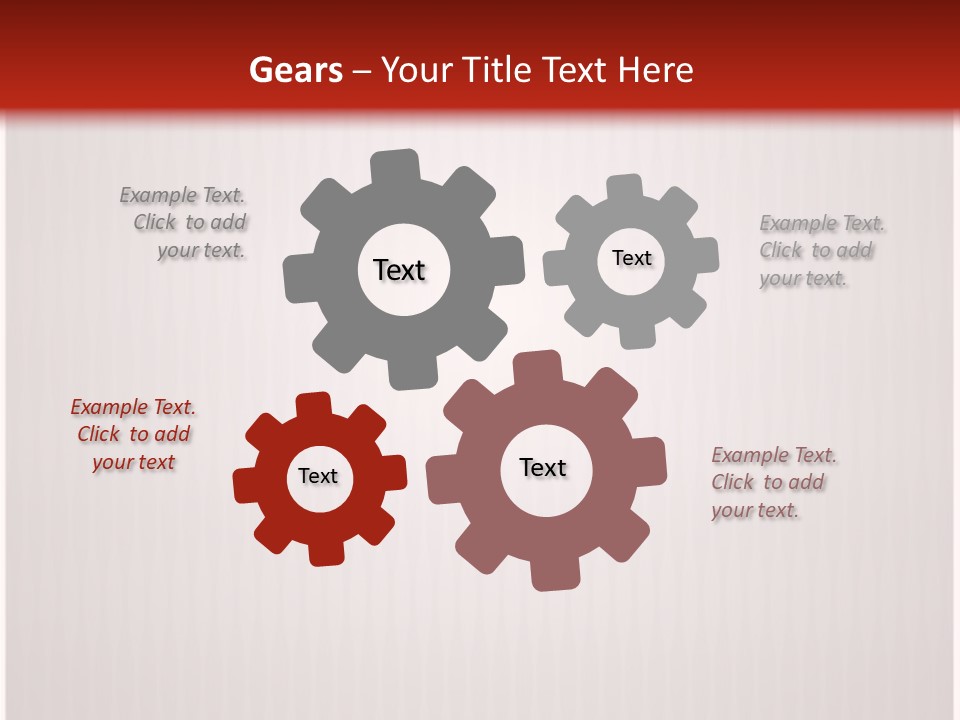 Gears – Your Title Text Here

Example Text. Click to add your text.

Text

Text

Example Text. Click to add your text.

Example Text. Click to add your text

Text

Text

Example Text. Click to add your text.